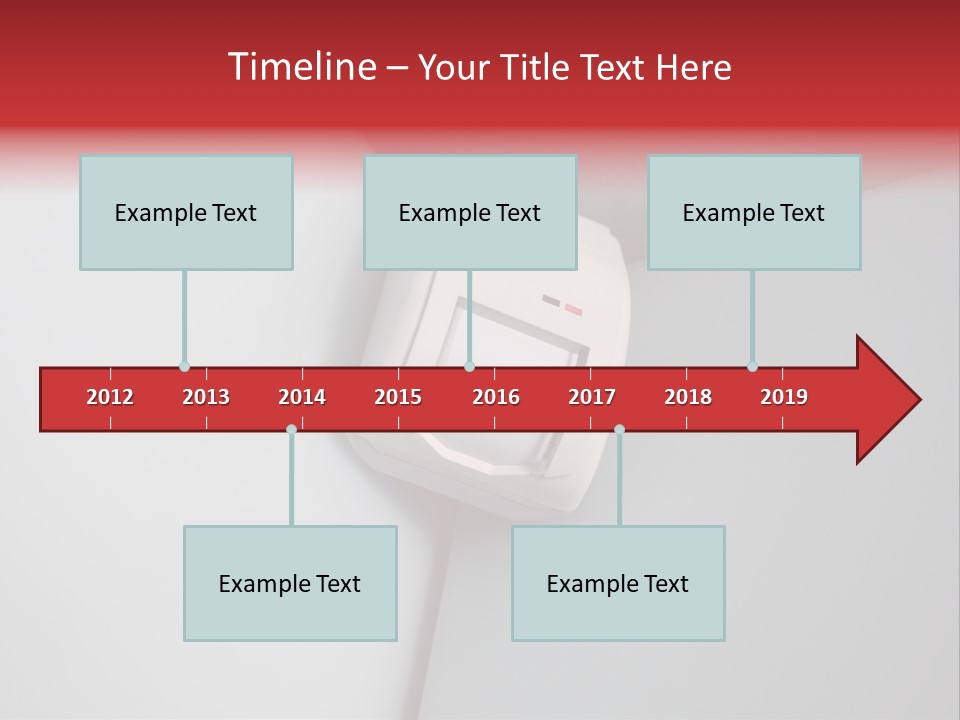 Timeline – Your Title Text Here

Example Text

Example Text

Example Text

2012 2013 2014 2015 2016 2017 2018 2019

Example Text

Example Text